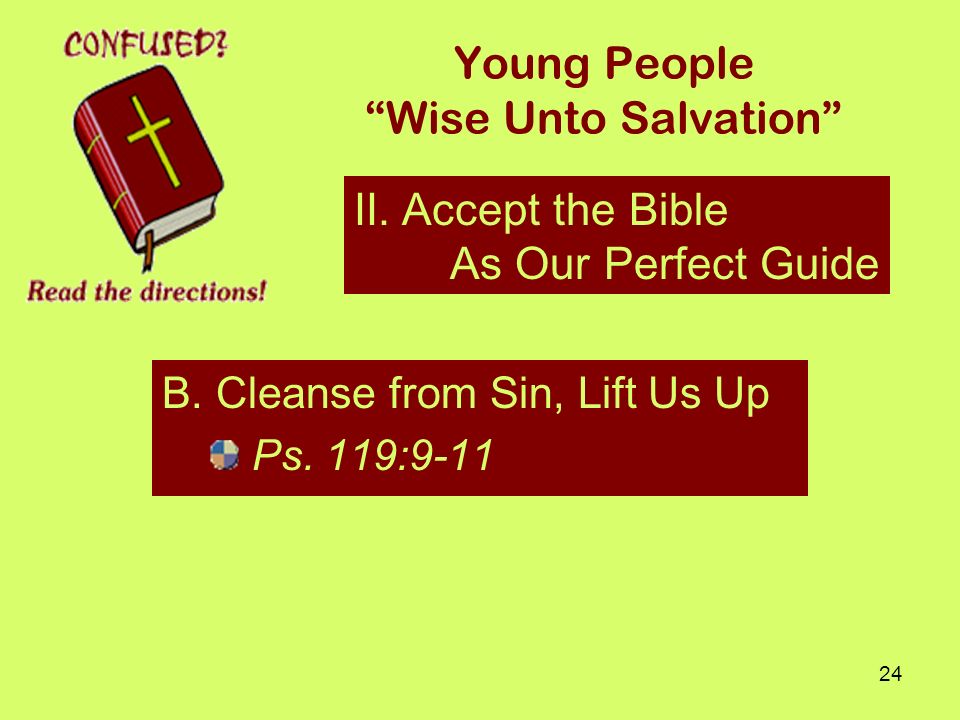 CONFUSED?

Read the directions!

Young People
“Wise Unto Salvation”

II. Accept the Bible
As Our Perfect Guide

B. Cleanse from Sin, Lift Us Up

Ps. 119:9-11

24